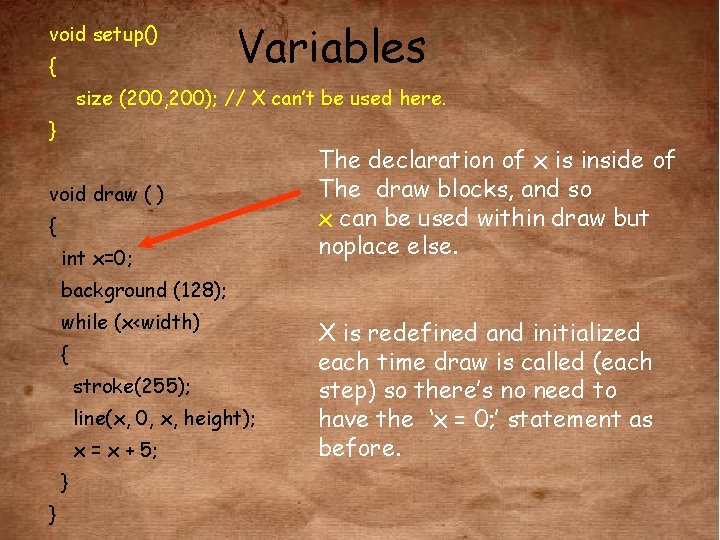 Variables

void setup()
{
size (200,200); // X can't be used here.
}

void draw ( )
{
int x=0;
background (128);
while (x<width)
{
stroke(255);
line(x, 0, x, height);
x = x + 5;
}
}

The declaration of x is inside of The draw blocks, and so x can be used within draw but noplace else.

X is redefined and initialized each time draw is called (each step) so there's no need to have the 'x = 0;' statement as before.